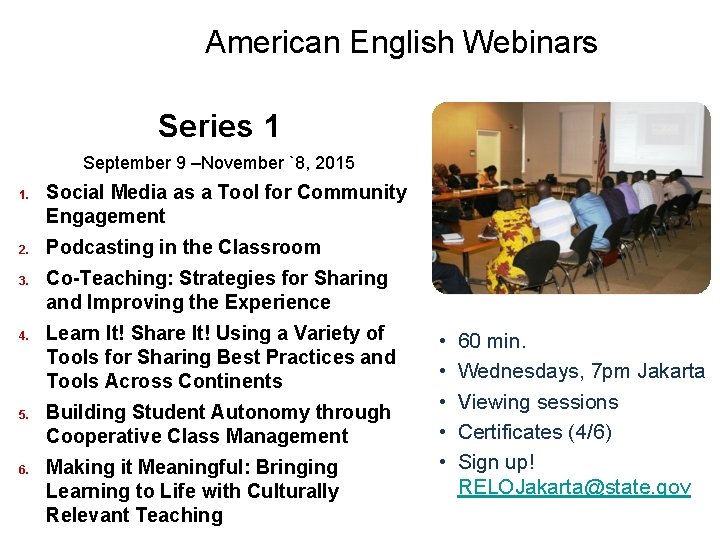 American English Webinars

Series 1

September 9 –November `8, 2015

1. Social Media as a Tool for Community Engagement
2. Podcasting in the Classroom
3. Co-Teaching: Strategies for Sharing and Improving the Experience
4. Learn It! Share It! Using a Variety of Tools for Sharing Best Practices and Tools Across Continents
5. Building Student Autonomy through Cooperative Class Management
6. Making it Meaningful: Bringing Learning to Life with Culturally Relevant Teaching

• 60 min.
• Wednesdays, 7pm Jakarta
• Viewing sessions
• Certificates (4/6)
• Sign up! RELOJakarta@state.gov